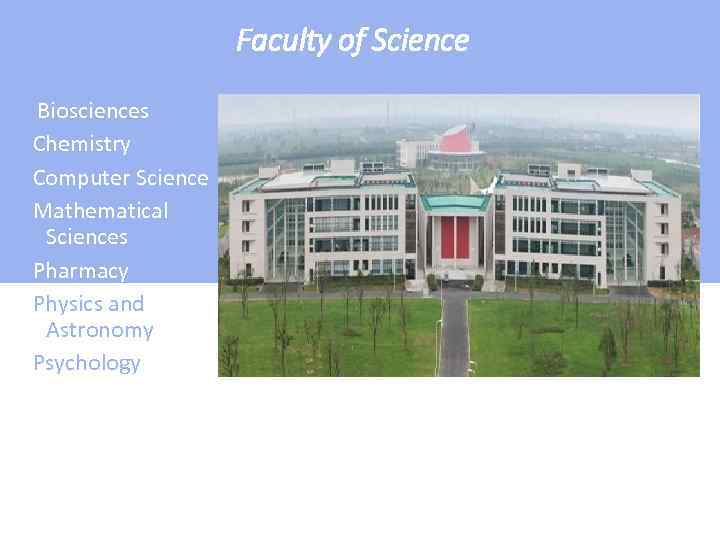 Faculty of Science

Biosciences
Chemistry
Computer Science
Mathematical Sciences
Pharmacy
Physics and Astronomy
Psychology